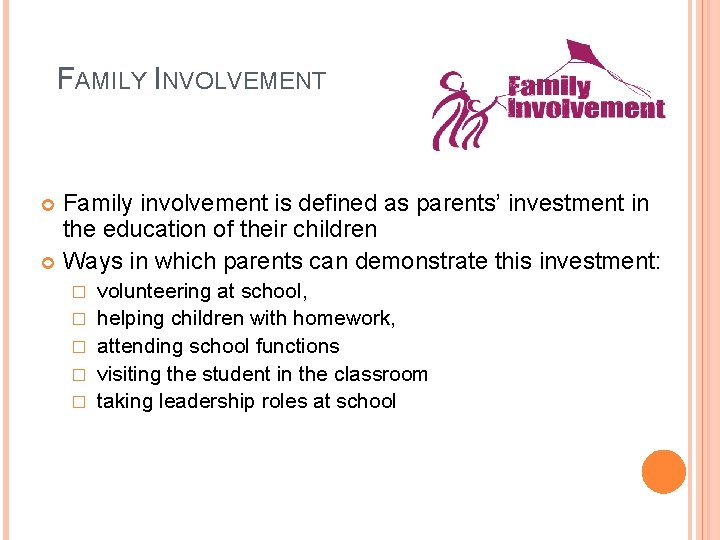 FAMILY INVOLVEMENT

Family Involvement

Family involvement is defined as parents' investment in the education of their children

Ways in which parents can demonstrate this investment:

volunteering at school,

helping children with homework,

attending school functions

visiting the student in the classroom

taking leadership roles at school